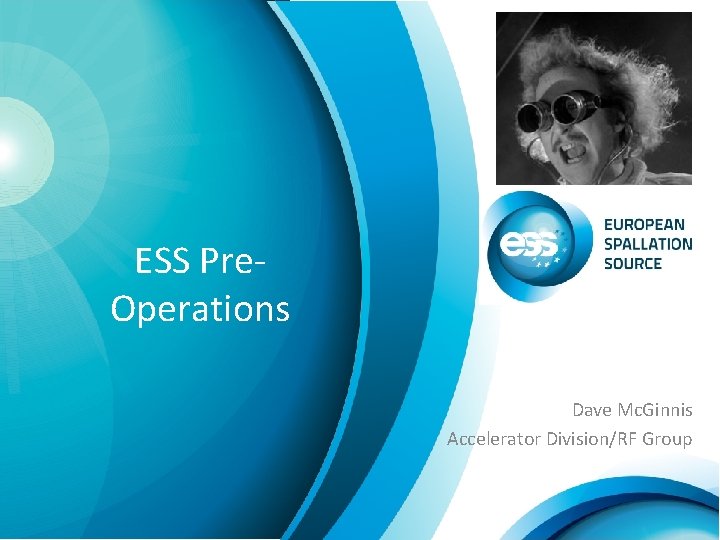 ESS Pre-Operations

ess

EUROPEAN SPALLATION SOURCE

Dave McGinnis

Accelerator Division/RF Group